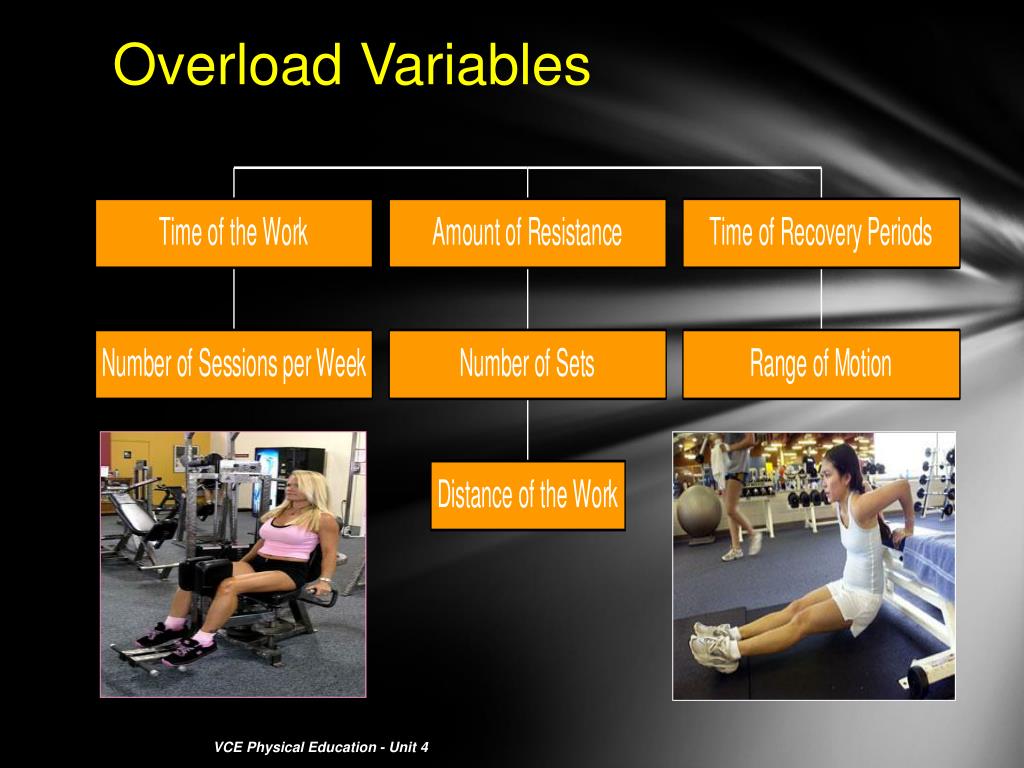 Overload Variables

Time of the Work

Amount of Resistance

Time of Recovery Periods

Number of Sessions per Week

Number of Sets

Range of Motion

Distance of the Work

VCE Physical Education - Unit 4